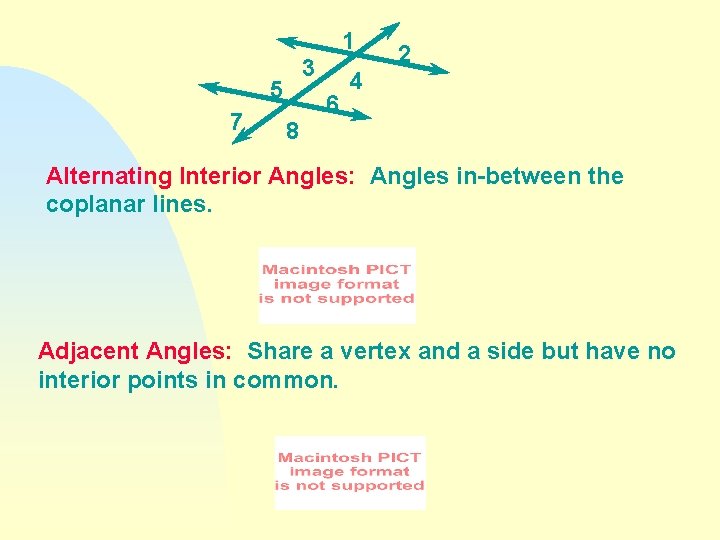 1
2
3
4
5
6
7
8

Alternating Interior Angles: Angles in-between the coplanar lines.

Macintosh PICT image format is not supported

Adjacent Angles: Share a vertex and a side but have no interior points in common.

Macintosh PICT image format is not supported